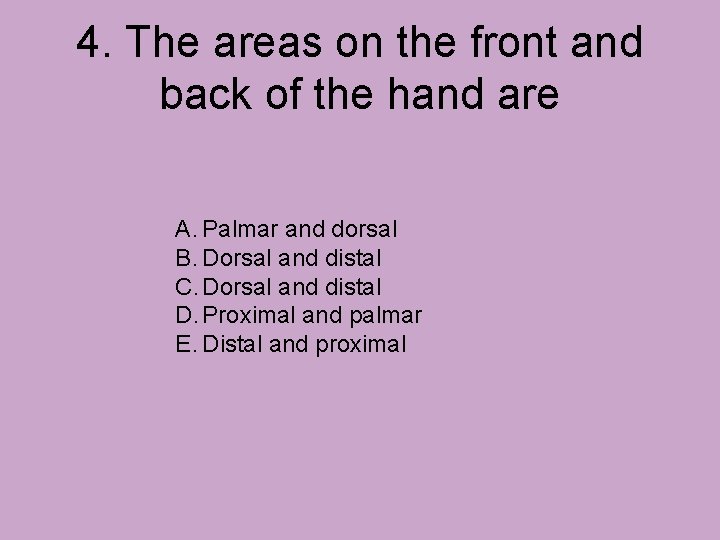 4. The areas on the front and back of the hand are

A. Palmar and dorsal
B. Dorsal and distal
C. Dorsal and distal
D. Proximal and palmar
E. Distal and proximal